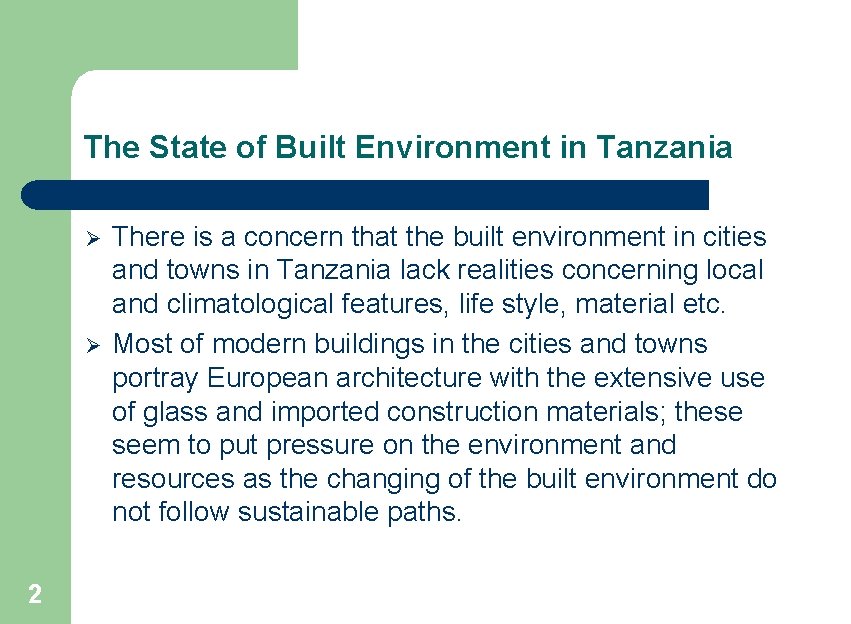 The State of Built Environment in Tanzania

➢ There is a concern that the built environment in cities and towns in Tanzania lack realities concerning local and climatological features, life style, material etc.

➢ Most of modern buildings in the cities and towns portray European architecture with the extensive use of glass and imported construction materials; these seem to put pressure on the environment and resources as the changing of the built environment do not follow sustainable paths.

2